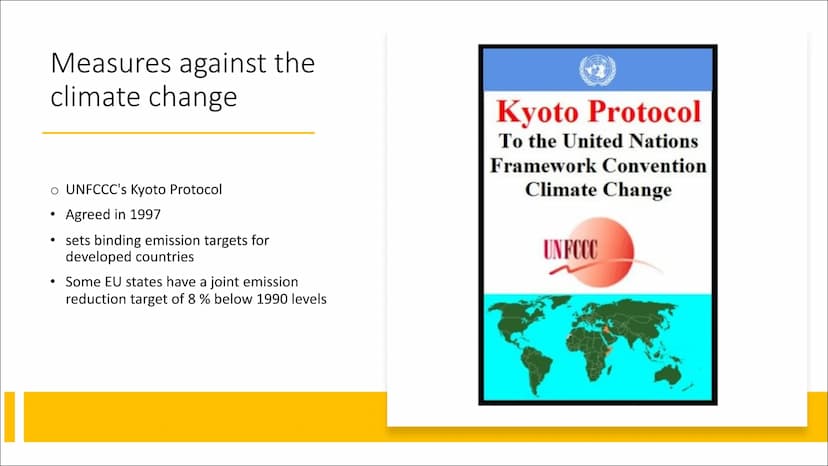 Measures against the climate change

o UNFCCC's Kyoto Protocol
• Agreed in 1997
• sets binding emission targets for developed countries
• Some EU states have a joint emission reduction target of 8 % below 1990 levels

Kyoto Protocol
To the United Nations Framework Convention Climate Change

UNFCCC